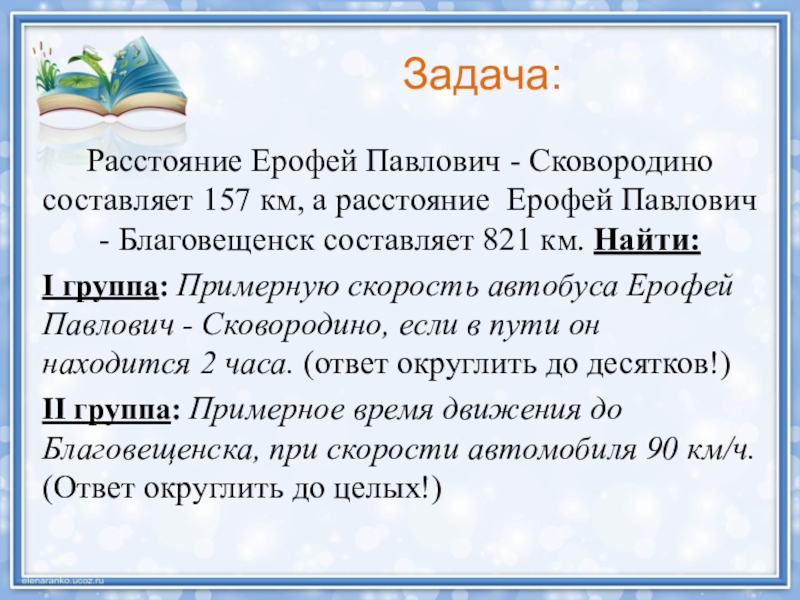 Задача:

Расстояние Ерофей Павлович - Сковородино составляет 157 км, а расстояние Ерофей Павлович - Благовещенск составляет 821 км. Найти:

I группа: Примерную скорость автобуса Ерофей Павлович - Сковородино, если в пути он находится 2 часа. (ответ округлить до десятков!)

II группа: Примерное время движения до Благовещенска, при скорости автомобиля 90 км/ч. (Ответ округлить до целых!)

elenaranko.ucoz.ru